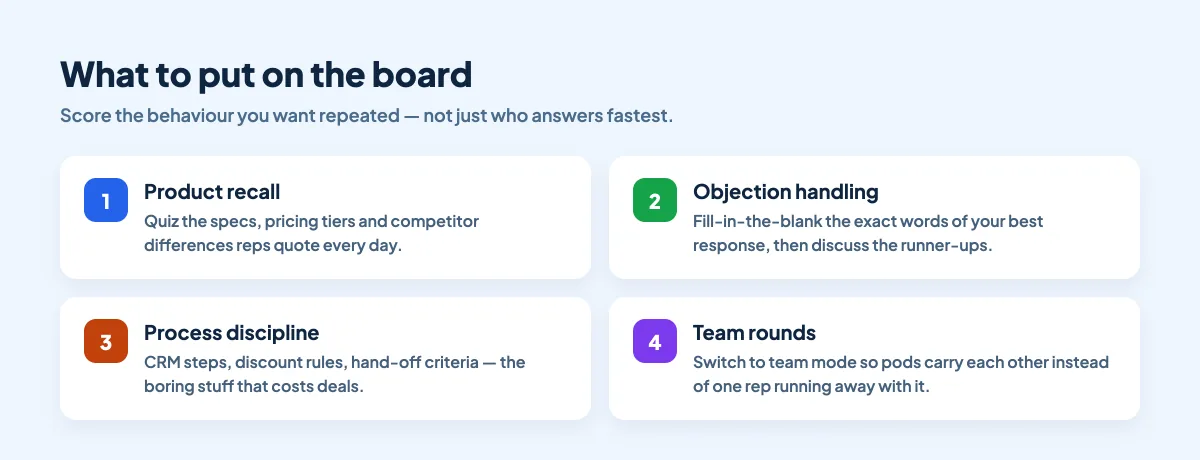 What to put on the board

Score the behaviour you want repeated — not just who answers fastest.

1
Product recall
Quiz the specs, pricing tiers and competitor differences reps quote every day.

2
Objection handling
Fill-in-the-blank the exact words of your best response, then discuss the runner-ups.

3
Process discipline
CRM steps, discount rules, hand-off criteria — the boring stuff that costs deals.

4
Team rounds
Switch to team mode so pods carry each other instead of one rep running away with it.